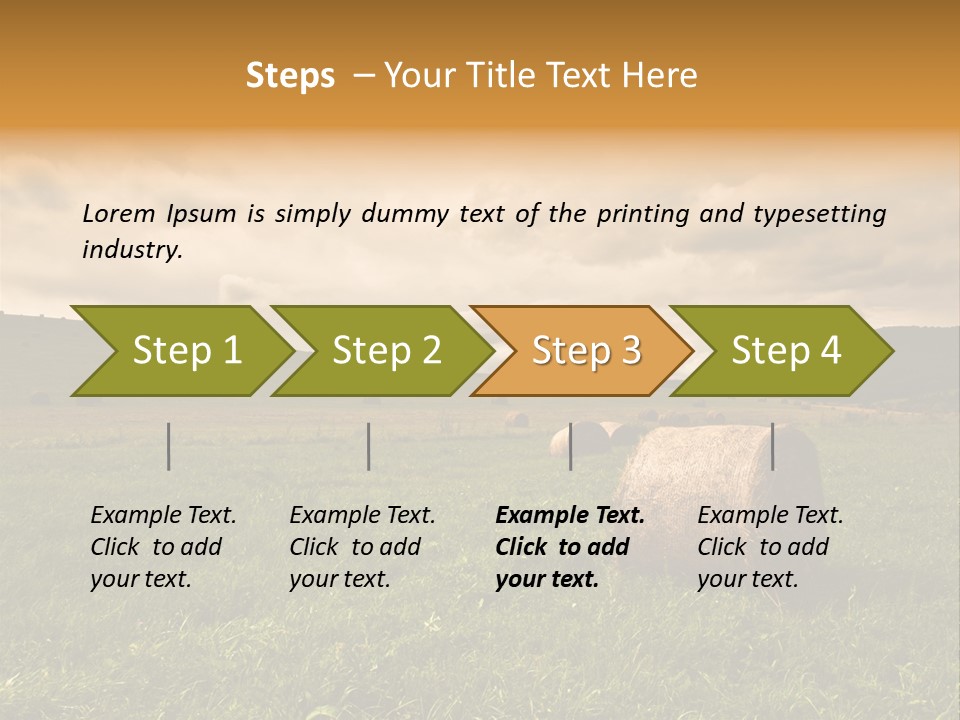 Steps – Your Title Text Here

Lorem Ipsum is simply dummy text of the printing and typesetting industry.

Step 1

Step 2

Step 3

Step 4

Example Text. Click to add your text.

Example Text. Click to add your text.

Example Text. Click to add your text.

Example Text. Click to add your text.